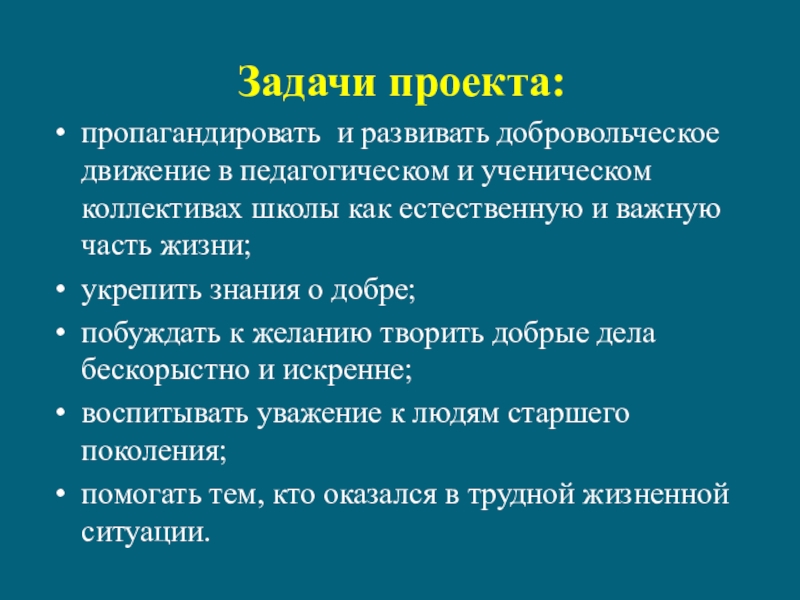 Задачи проекта:

• пропагандировать  и развивать добровольческое движение в педагогическом и ученическом коллективах школы как естественную и важную часть жизни;

• укрепить знания о добре;

• побуждать к желанию творить добрые дела бескорыстно и искренне;

• воспитывать уважение к людям старшего поколения;

• помогать тем, кто оказался в трудной жизненной ситуации.